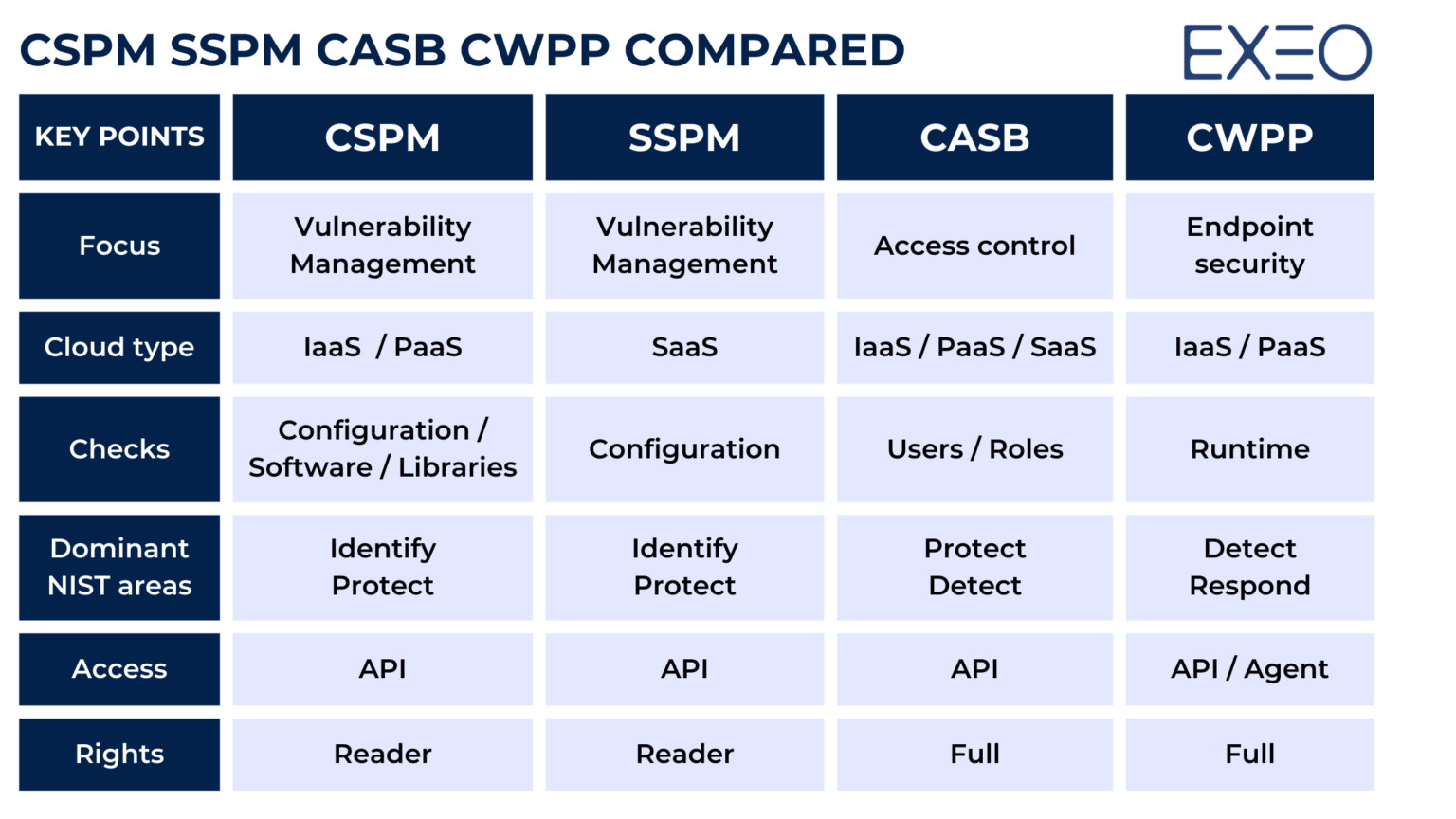 CSPM SSPM CASB CWPP COMPARED

EXEO

| KEY POINTS | CSPM | SSPM | CASB | CWPP |
|---|---|---|---|---|
| Focus | Vulnerability Management | Vulnerability Management | Access control | Endpoint security |
| Cloud type | IaaS / PaaS | SaaS | IaaS / PaaS / SaaS | IaaS / PaaS |
| Checks | Configuration / Software / Libraries | Configuration | Users / Roles | Runtime |
| Dominant NIST areas | Identify Protect | Identify Protect | Protect Detect | Detect Respond |
| Access | API | API | API | API / Agent |
| Rights | Reader | Reader | Full | Full |